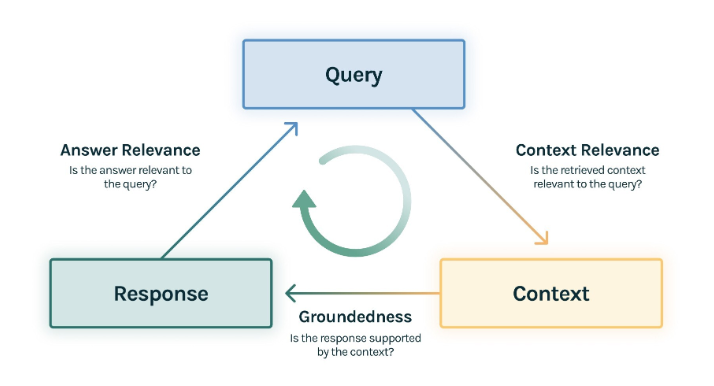 Query

Answer Relevance
Is the answer relevant to the query?

Context Relevance
Is the retrieved context relevant to the query?

Response

Context

Groundedness
Is the response supported by the context?